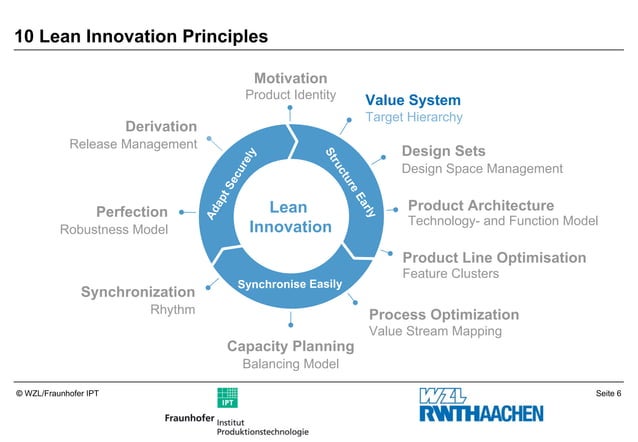 10 Lean Innovation Principles

Motivation
Product Identity

Value System
Target Hierarchy

Design Sets
Design Space Management

Product Architecture
Technology- and Function Model

Product Line Optimisation
Feature Clusters

Process Optimization
Value Stream Mapping

Capacity Planning
Balancing Model

Synchronization
Rhythm

Perfection
Robustness Model

Derivation
Release Management

Adapt Securely
Structure Early
Synchronise Easily

Lean Innovation

© WZL/Fraunhofer IPT

IPT
Fraunhofer Institut Produktionstechnologie

WZL
RWTHAACHEN

Seite 6